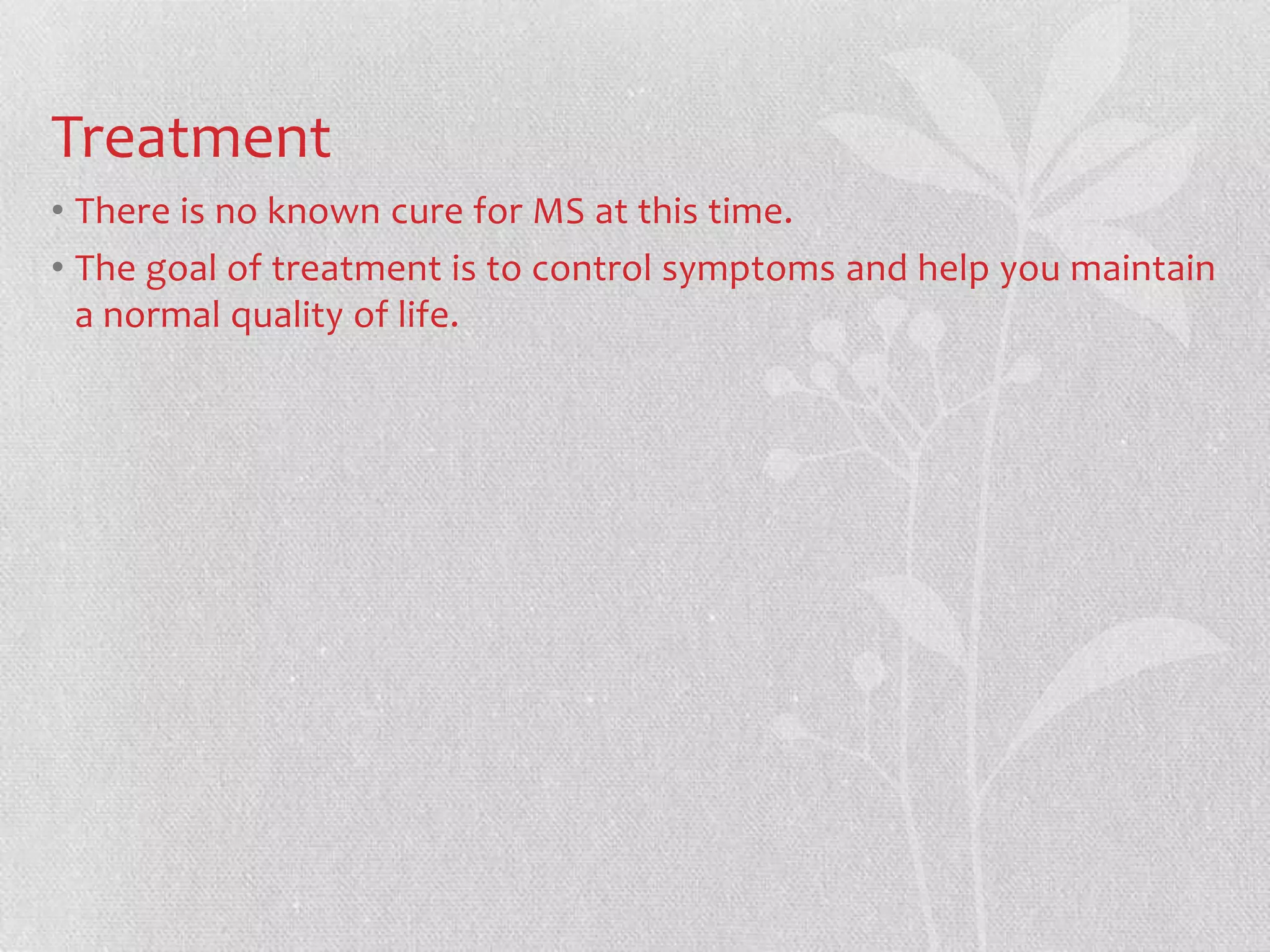 Treatment

• There is no known cure for MS at this time.

• The goal of treatment is to control symptoms and help you maintain a normal quality of life.